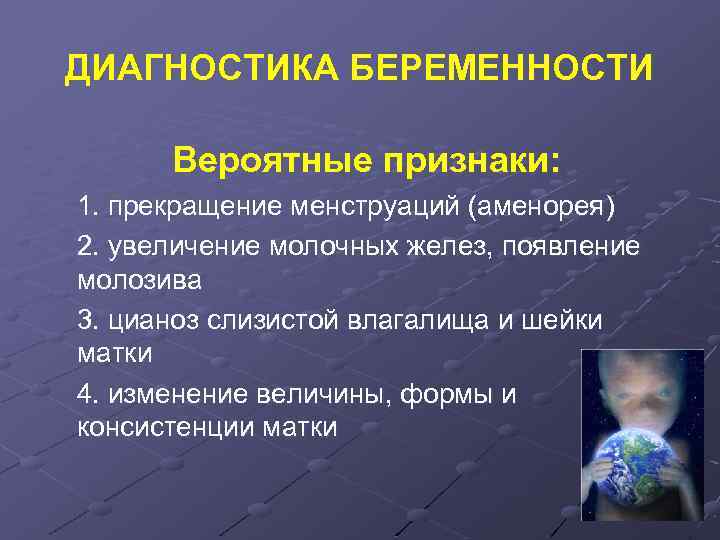 ДИАГНОСТИКА БЕРЕМЕННОСТИ

Вероятные признаки:

1. прекращение менструаций (аменорея)

2. увеличение молочных желез, появление молозива

3. цианоз слизистой влагалища и шейки матки

4. изменение величины, формы и консистенции матки